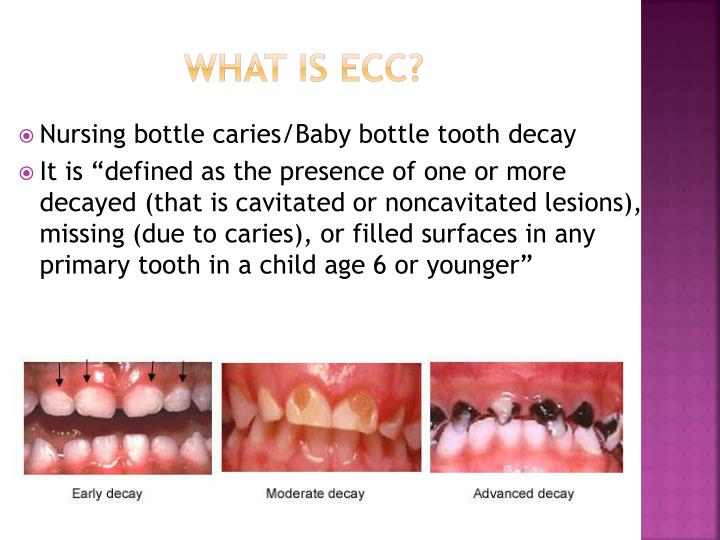 WHAT IS ECC?

Nursing bottle caries/Baby bottle tooth decay

It is “defined as the presence of one or more decayed (that is cavitated or noncavitated lesions), missing (due to caries), or filled surfaces in any primary tooth in a child age 6 or younger”

Early decay

Moderate decay

Advanced decay